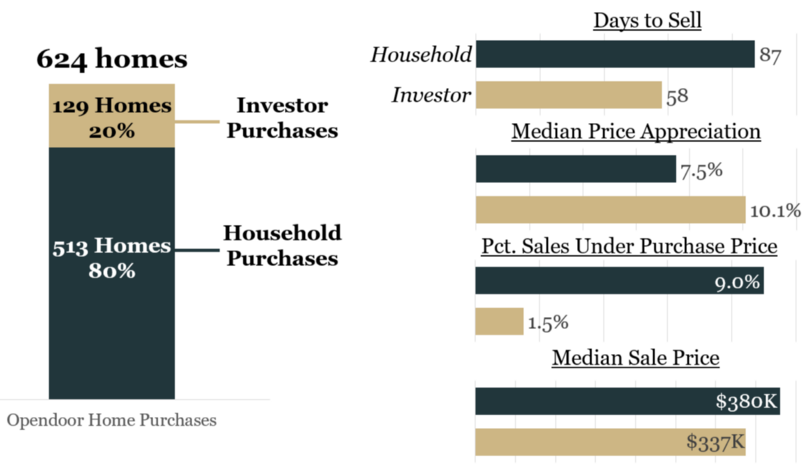 624 homes

129 Homes
20%

Investor Purchases

513 Homes
80%

Household Purchases

Opendoor Home Purchases

Days to Sell

Household 87

Investor 58

Median Price Appreciation

7.5%

10.1%

Pct. Sales Under Purchase Price

9.0%

1.5%

Median Sale Price

$380K

$337K